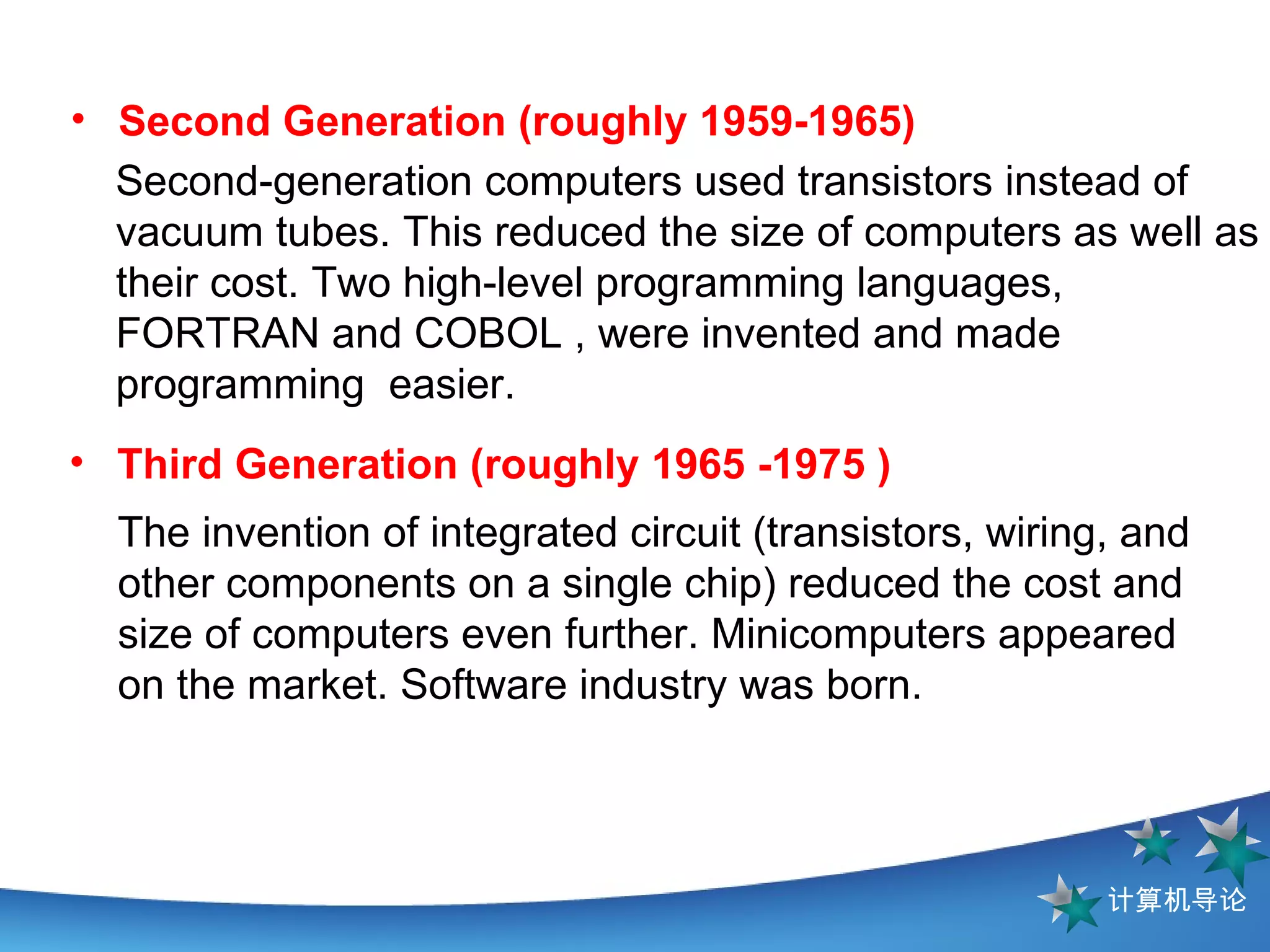 • Second Generation (roughly 1959-1965)

Second-generation computers used transistors instead of vacuum tubes. This reduced the size of computers as well as their cost. Two high-level programming languages, FORTRAN and COBOL , were invented and made programming  easier.

• Third Generation (roughly 1965 -1975 )

The invention of integrated circuit (transistors, wiring, and other components on a single chip) reduced the cost and size of computers even further. Minicomputers appeared on the market. Software industry was born.

计算机导论